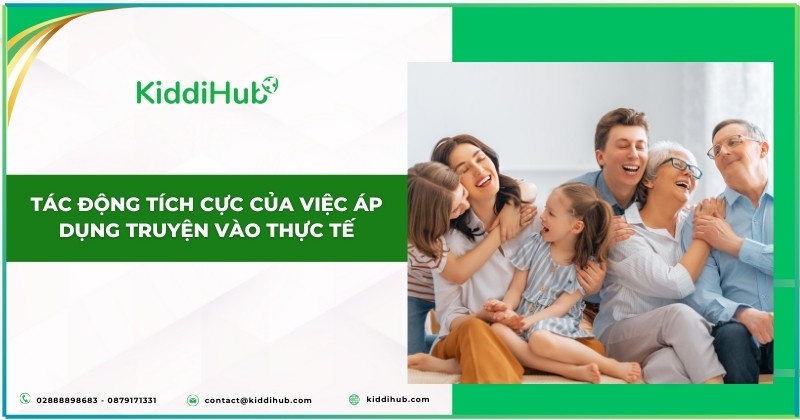 KiddiHub

TÁC ĐỘNG TÍCH CỰC CỦA VIỆC ÁP DỤNG TRUYỆN VÀO THỰC TẾ

02888898683 - 0879171331

contact@kiddihub.com

kiddihub.com